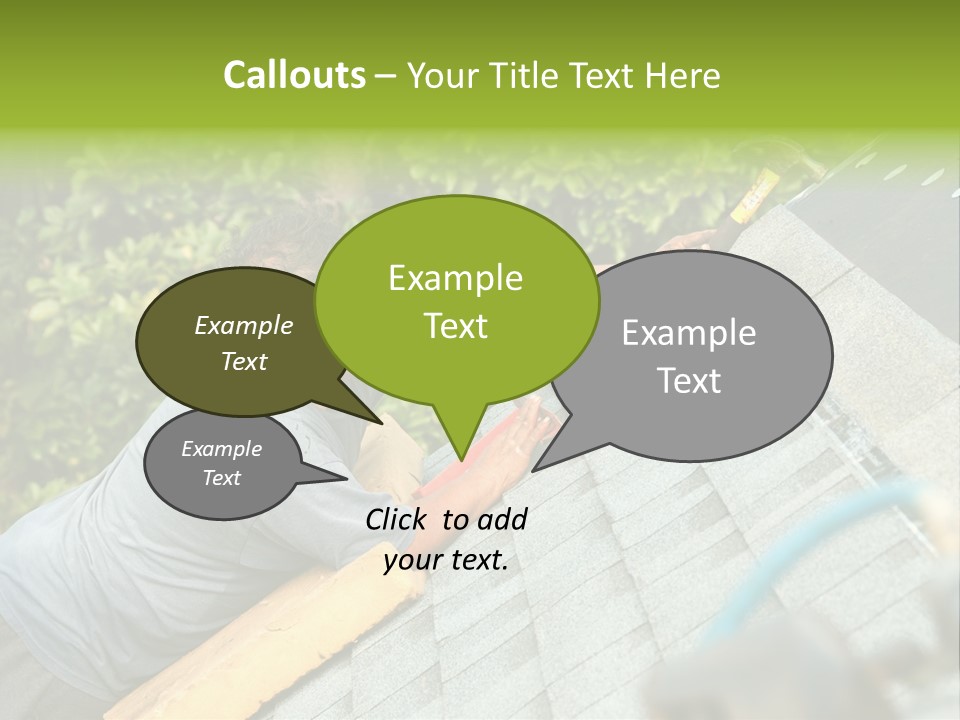 Callouts – Your Title Text Here

Example Text

Example Text

Example Text

Example Text

Click to add your text.